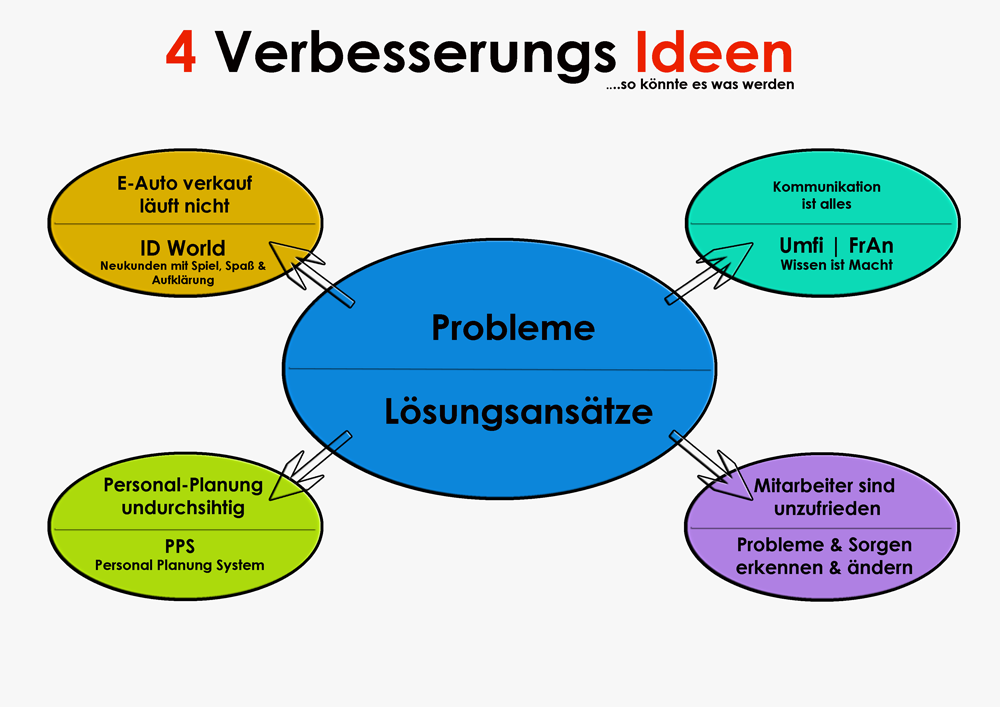 4 Verbesserungs Ideen
....so könnte es was werden

E-Auto verkauf läuft nicht

ID World
Neukunden mit Spiel, Spaß & Aufklärung

Kommunikation ist alles

Umfi | FrAn
Wissen ist Macht

Probleme

Lösungsansätze

Personal-Planung undurchsihtig

PPS
Personal Planung System

Mitarbeiter sind unzufrieden

Probleme & Sorgen erkennen & ändern